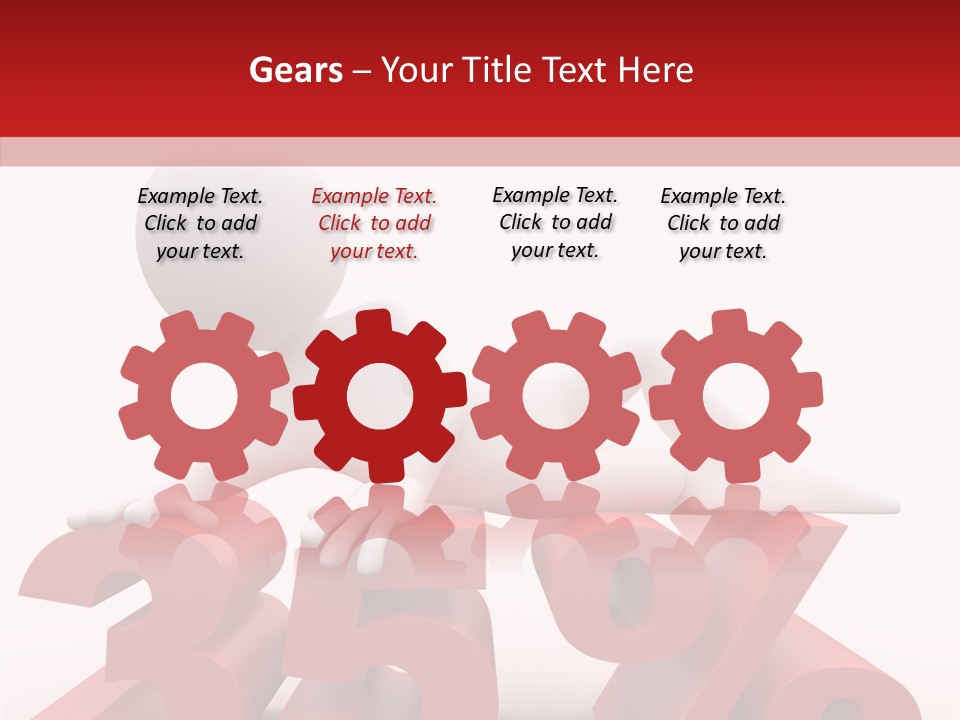 Gears – Your Title Text Here

Example Text. Click to add your text.

Example Text. Click to add your text.

Example Text. Click to add your text.

Example Text. Click to add your text.

35%